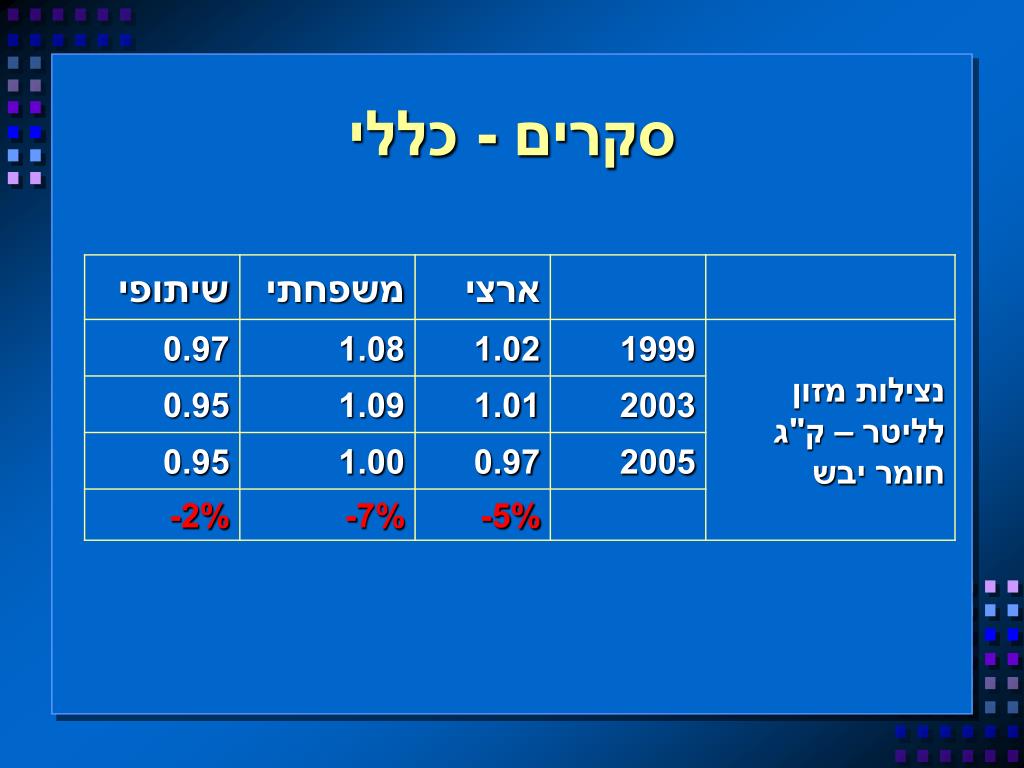 סקרים - כללי

| | | ארצי | משפחתי | שיתופי |
|---|---|---|---|---|
| נצילות מזון לליטר – ק"ג חומר יבש | 1999 | 1.02 | 1.08 | 0.97 |
| | 2003 | 1.01 | 1.09 | 0.95 |
| | 2005 | 0.97 | 1.00 | 0.95 |
| | | -5% | -7% | -2% |